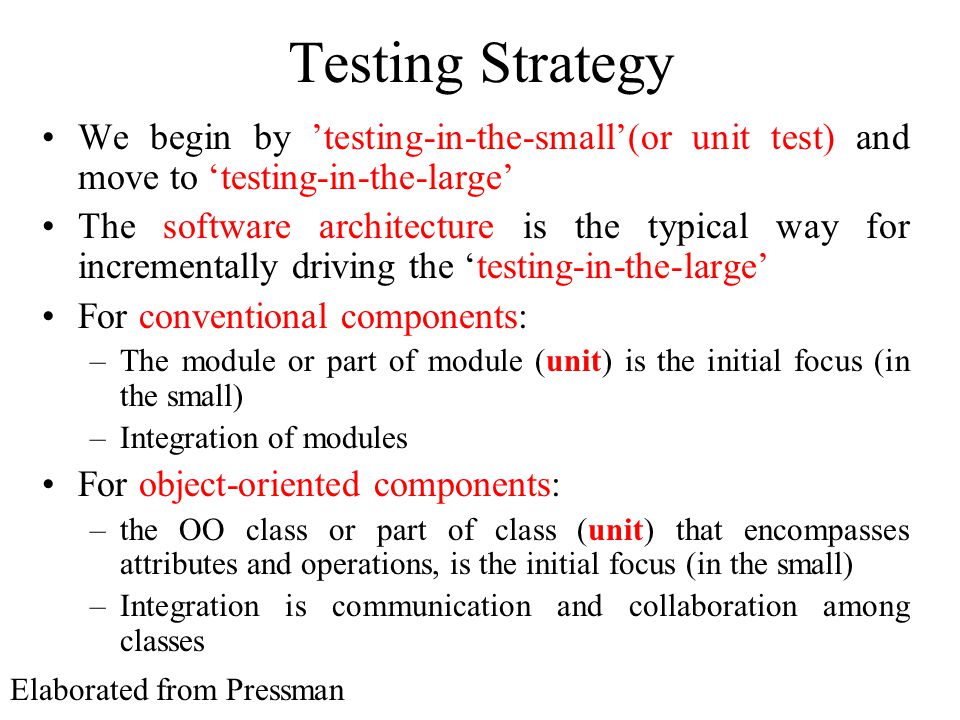 Testing Strategy

• We begin by ’testing-in-the-small’(or unit test) and move to ‘testing-in-the-large’

• The software architecture is the typical way for incrementally driving the ‘testing-in-the-large’

• For conventional components:

– The module or part of module (unit) is the initial focus (in the small)

– Integration of modules

• For object-oriented components:

– the OO class or part of class (unit) that encompasses attributes and operations, is the initial focus (in the small)

– Integration is communication and collaboration among classes

Elaborated from Pressman